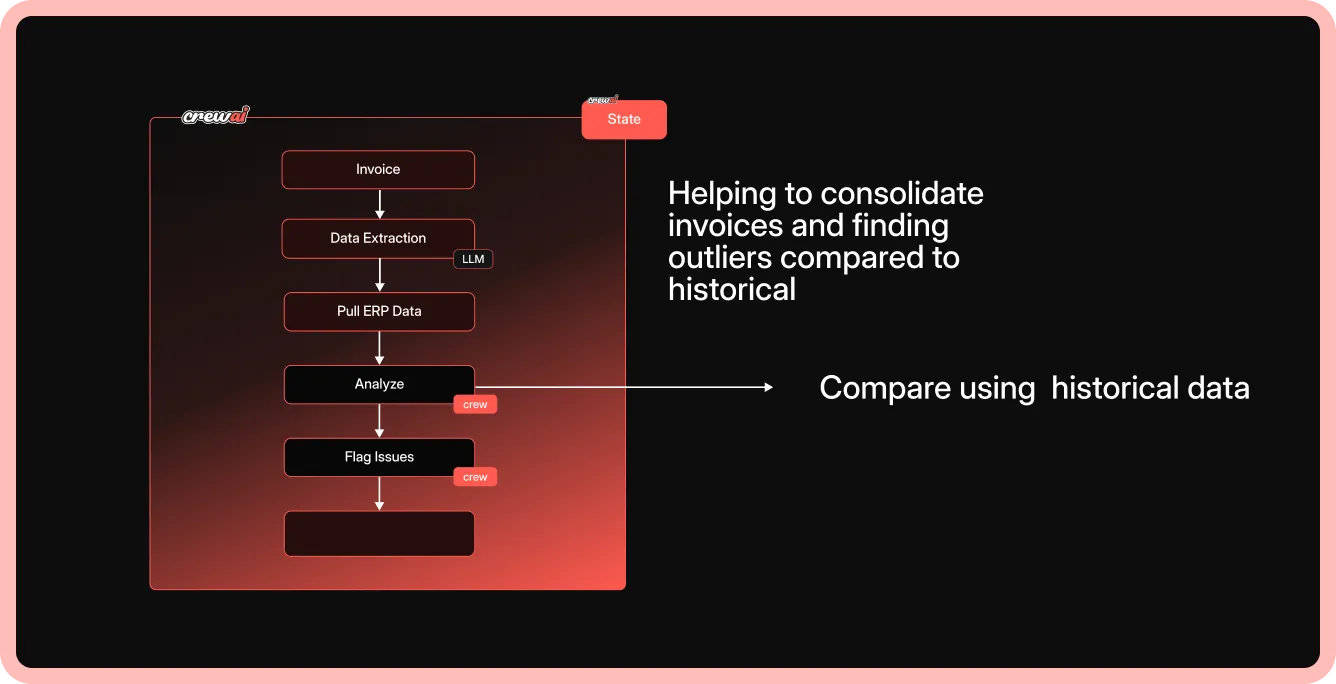 crewai

crewai

State

Invoice

Data Extraction

LLM

Pull ERP Data

Analyze

crew

Flag Issues

crew

Helping to consolidate invoices and finding outliers compared to historical

Compare using historical data